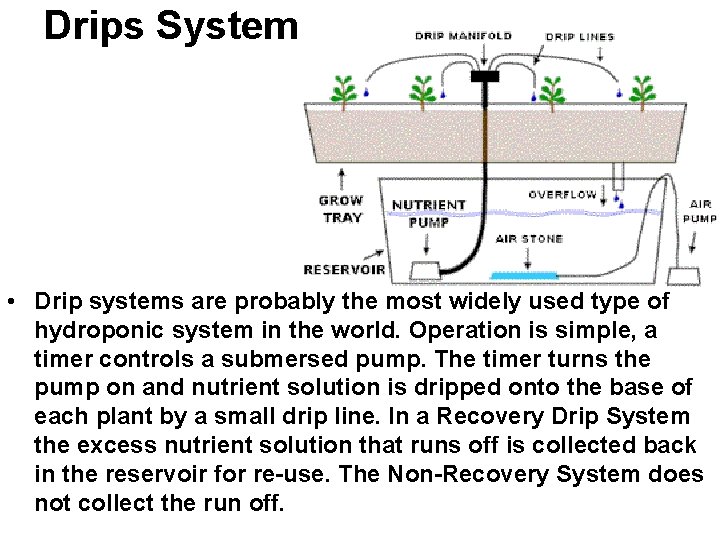 Drips System

DRIP MANIFOLD DRIP LINES

GROW TRAY

NUTRIENT PUMP

OVERFLOW

AIR PUMP

AIR STONE

RESERVOIR

• Drip systems are probably the most widely used type of hydroponic system in the world. Operation is simple, a timer controls a submersed pump. The timer turns the pump on and nutrient solution is dripped onto the base of each plant by a small drip line. In a Recovery Drip System the excess nutrient solution that runs off is collected back in the reservoir for re-use. The Non-Recovery System does not collect the run off.